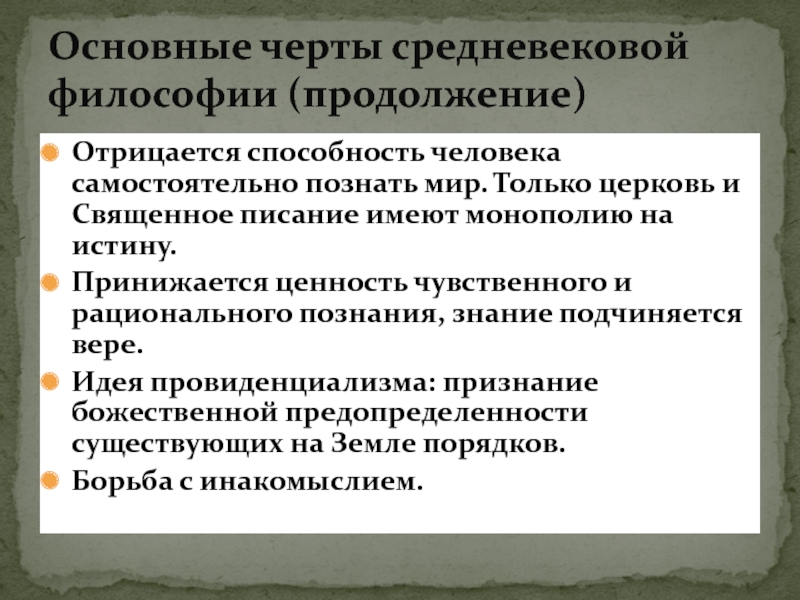 Основные черты средневековой философии (продолжение)

Отрицается способность человека самостоятельно познать мир. Только церковь и Священное писание имеют монополию на истину.

Принижается ценность чувственного и рационального познания, знание подчиняется вере.

Идея провиденциализма: признание божественной предопределенности существующих на Земле порядков.

Борьба с инакомыслием.